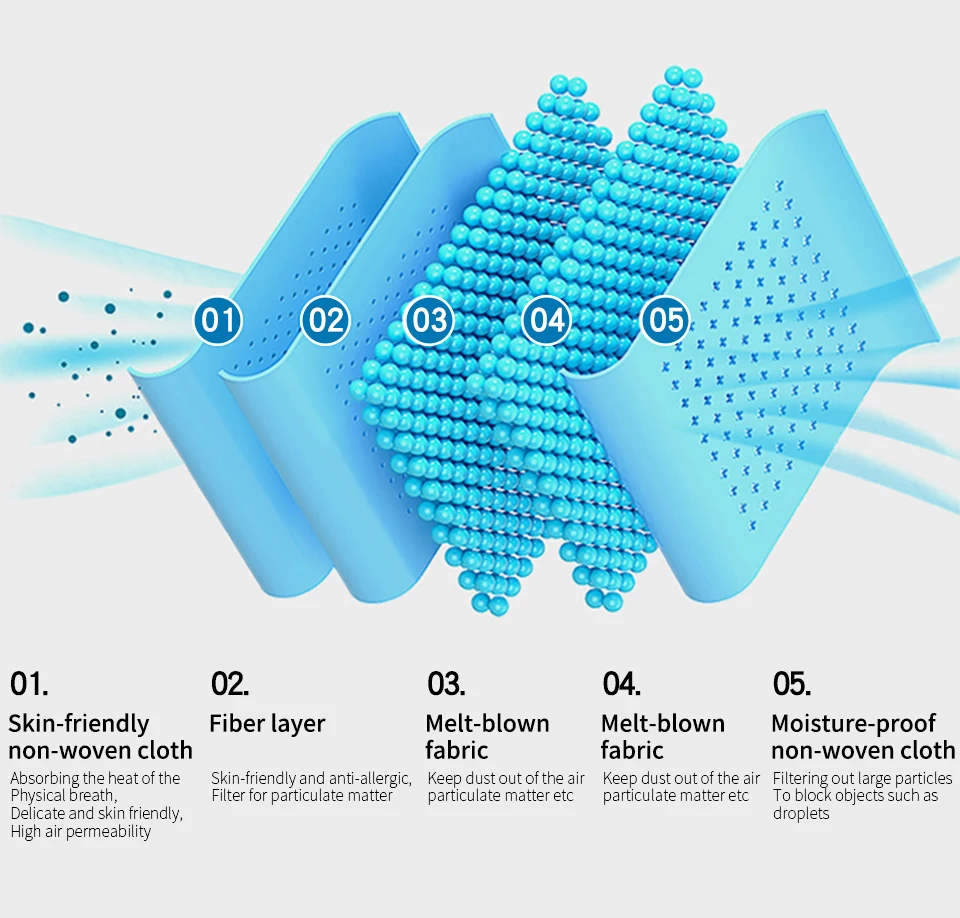 01 02 03 04 05

01.
Skin-friendly non-woven cloth
Absorbing the heat of the Physical breath,
Delicate and skin friendly,
High air permeability

02.
Fiber layer
Skin-friendly and anti-allergic,
Filter for particulate matter

03.
Melt-blown fabric
Keep dust out of the air particulate matter etc

04.
Melt-blown fabric
Keep dust out of the air particulate matter etc

05.
Moisture-proof non-woven cloth
Filtering out large particles
To block objects such as droplets